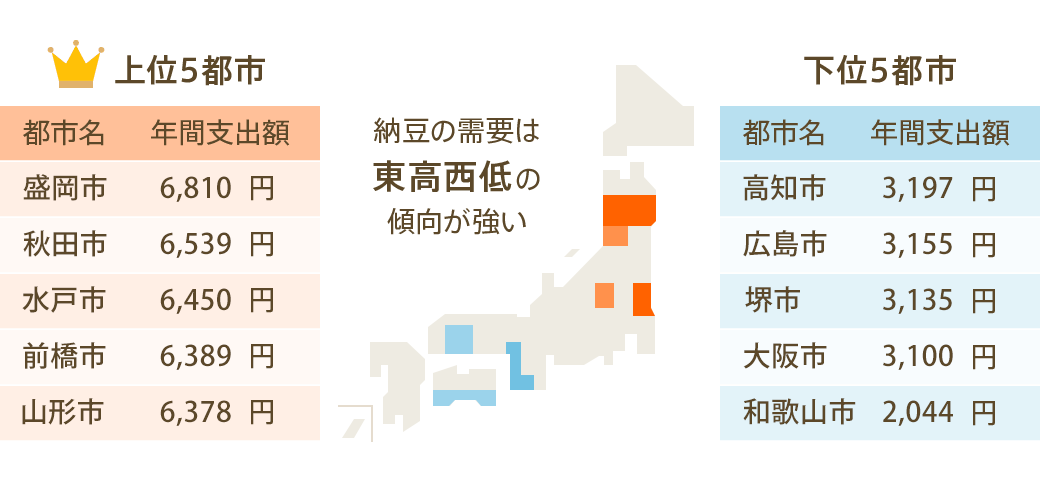 上位5都市

| 都市名 | 年間支出額 |
|---|---|
| 盛岡市 | 6,810 円 |
| 秋田市 | 6,539 円 |
| 水戸市 | 6,450 円 |
| 前橋市 | 6,389 円 |
| 山形市 | 6,378 円 |

納豆の需要は
東高西低の
傾向が強い

下位5都市

| 都市名 | 年間支出額 |
|---|---|
| 高知市 | 3,197 円 |
| 広島市 | 3,155 円 |
| 堺市 | 3,135 円 |
| 大阪市 | 3,100 円 |
| 和歌山市 | 2,044 円 |